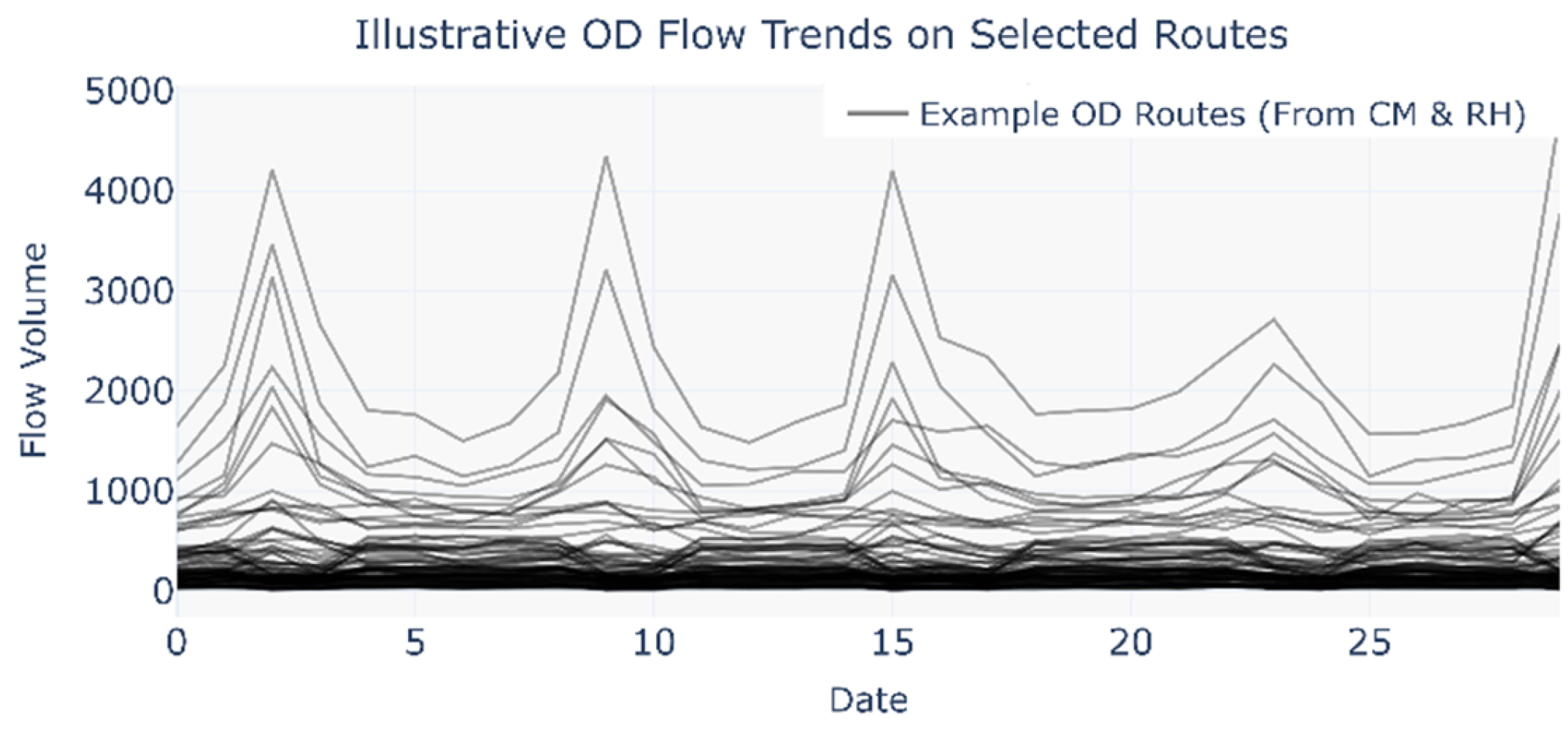 Illustrative OD Flow Trends on Selected Routes

Example OD Routes (From CM & RH)

Flow Volume

5000
4000
3000
2000
1000
0

0
5
10
15
20
25

Date